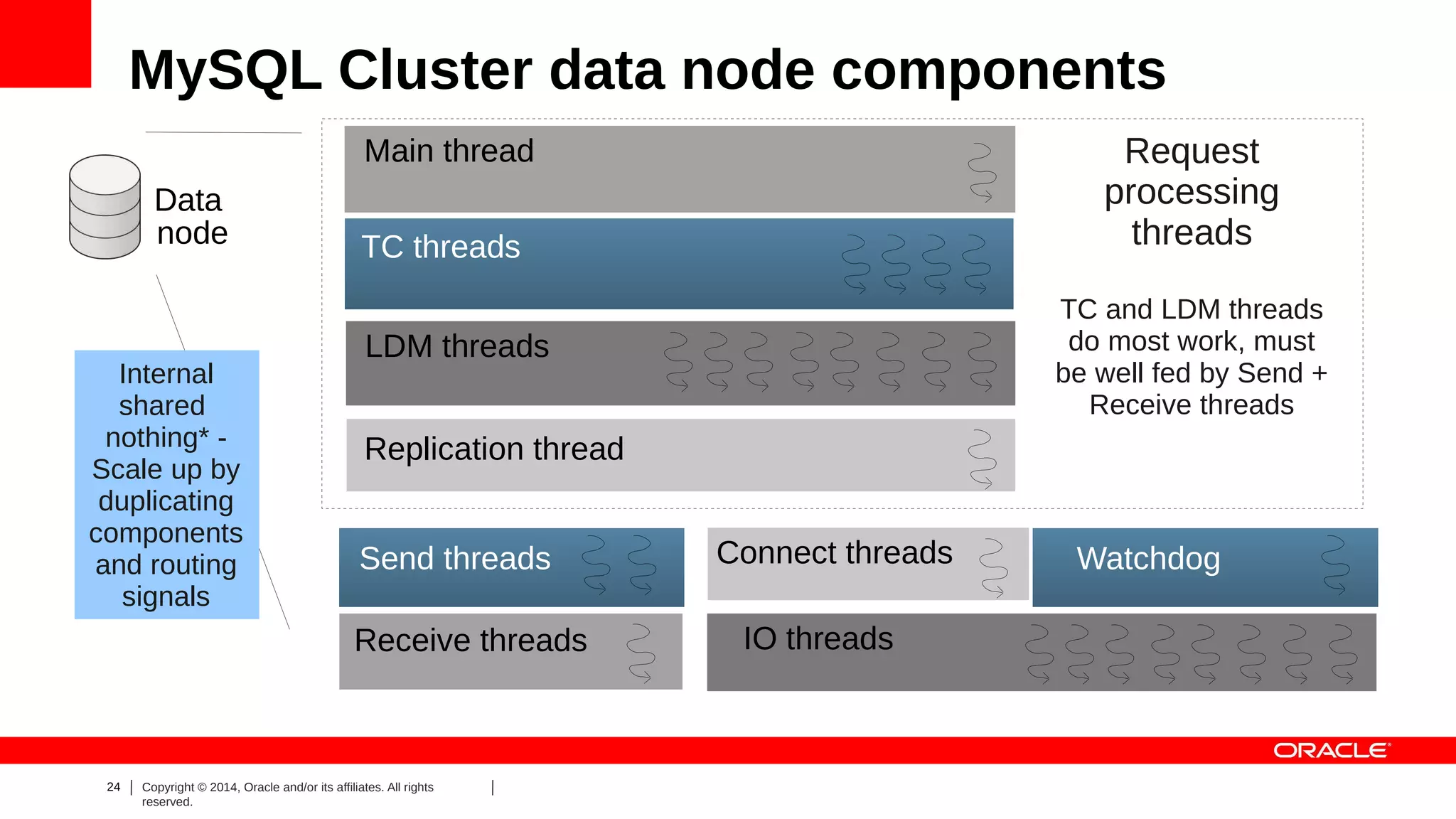 MySQL Cluster data node components

Data node

Internal shared nothing* - Scale up by duplicating components and routing signals

Main thread

TC threads

LDM threads

Replication thread

Request processing threads

TC and LDM threads do most work, must be well fed by Send + Receive threads

Send threads

Connect threads

Watchdog

Receive threads

IO threads

ORACLE

24 | Copyright © 2014, Oracle and/or its affiliates. All rights reserved. |